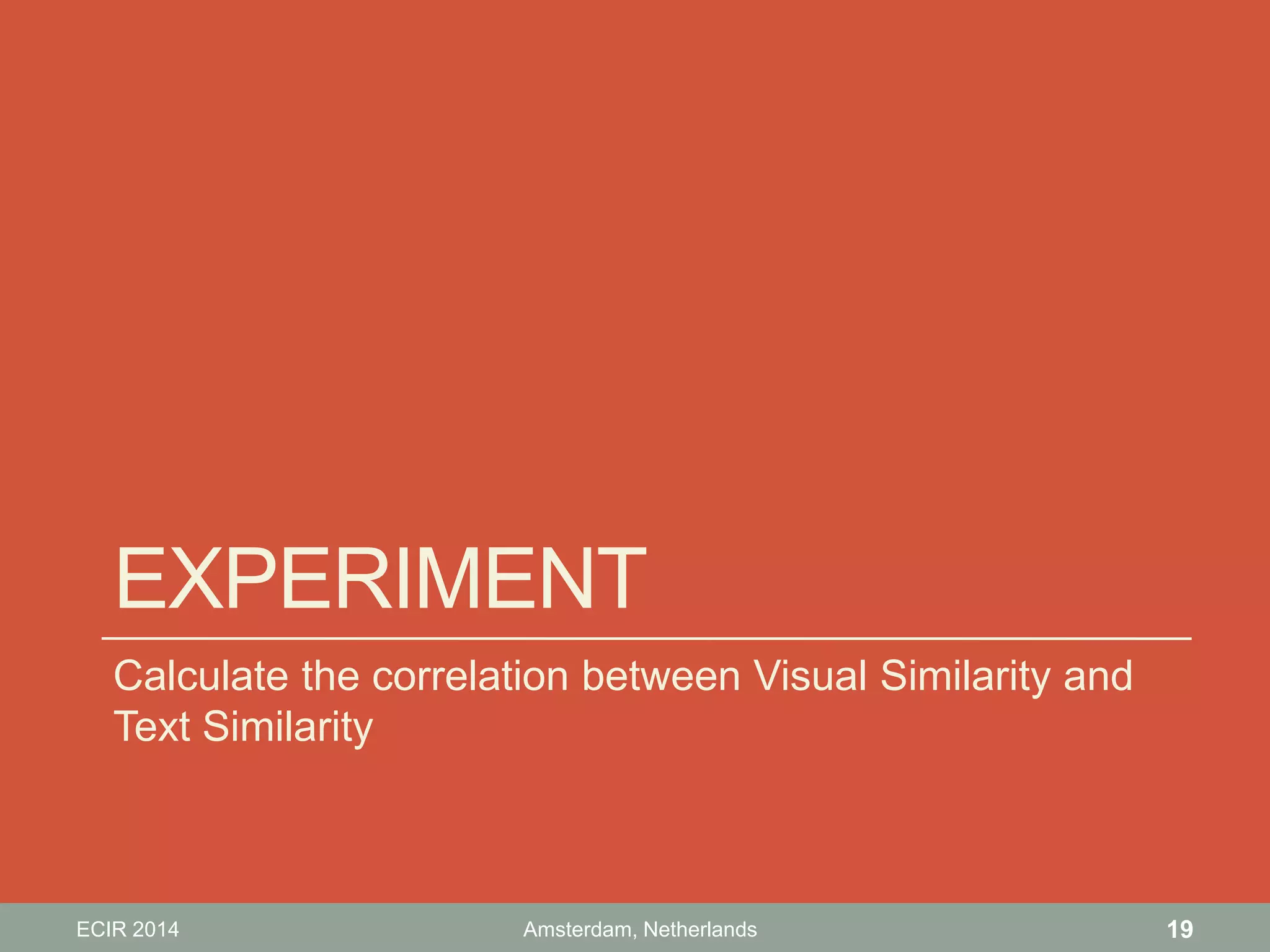 EXPERIMENT

Calculate the correlation between Visual Similarity and Text Similarity

ECIR 2014

Amsterdam, Netherlands

19